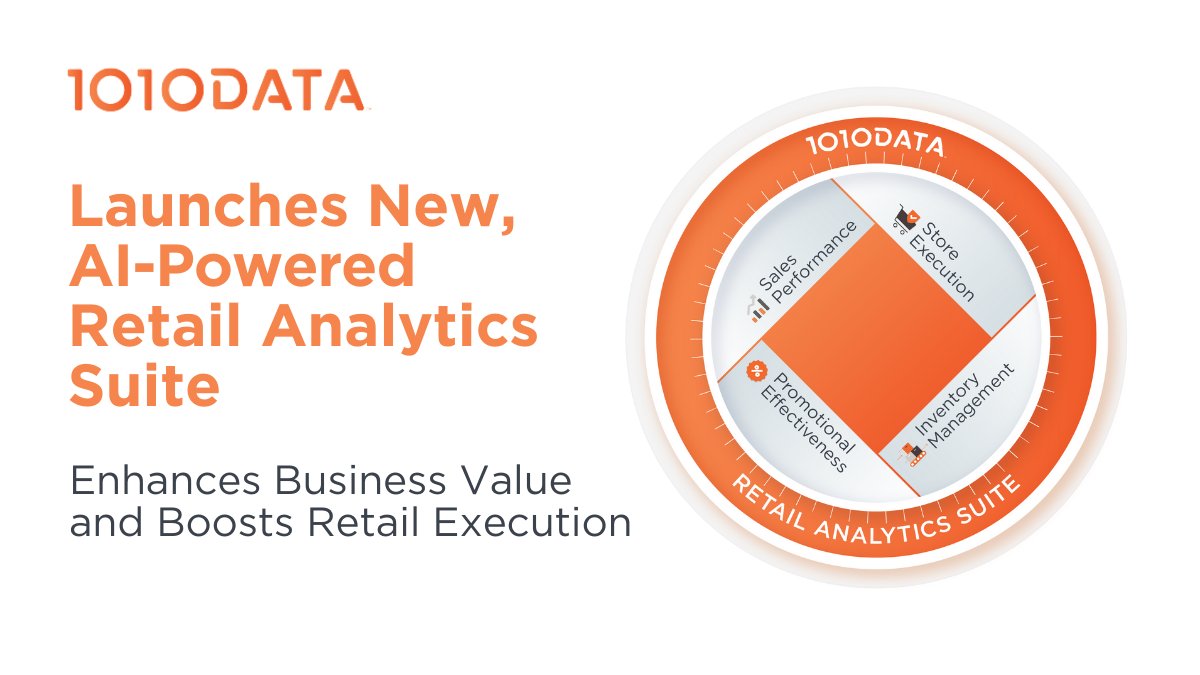 1010DATA

Launches New, AI-Powered Retail Analytics Suite

Enhances Business Value and Boosts Retail Execution

1010DATA

Sales Performance

Store Execution

Promotional Effectiveness

Inventory Management

RETAIL ANALYTICS SUITE